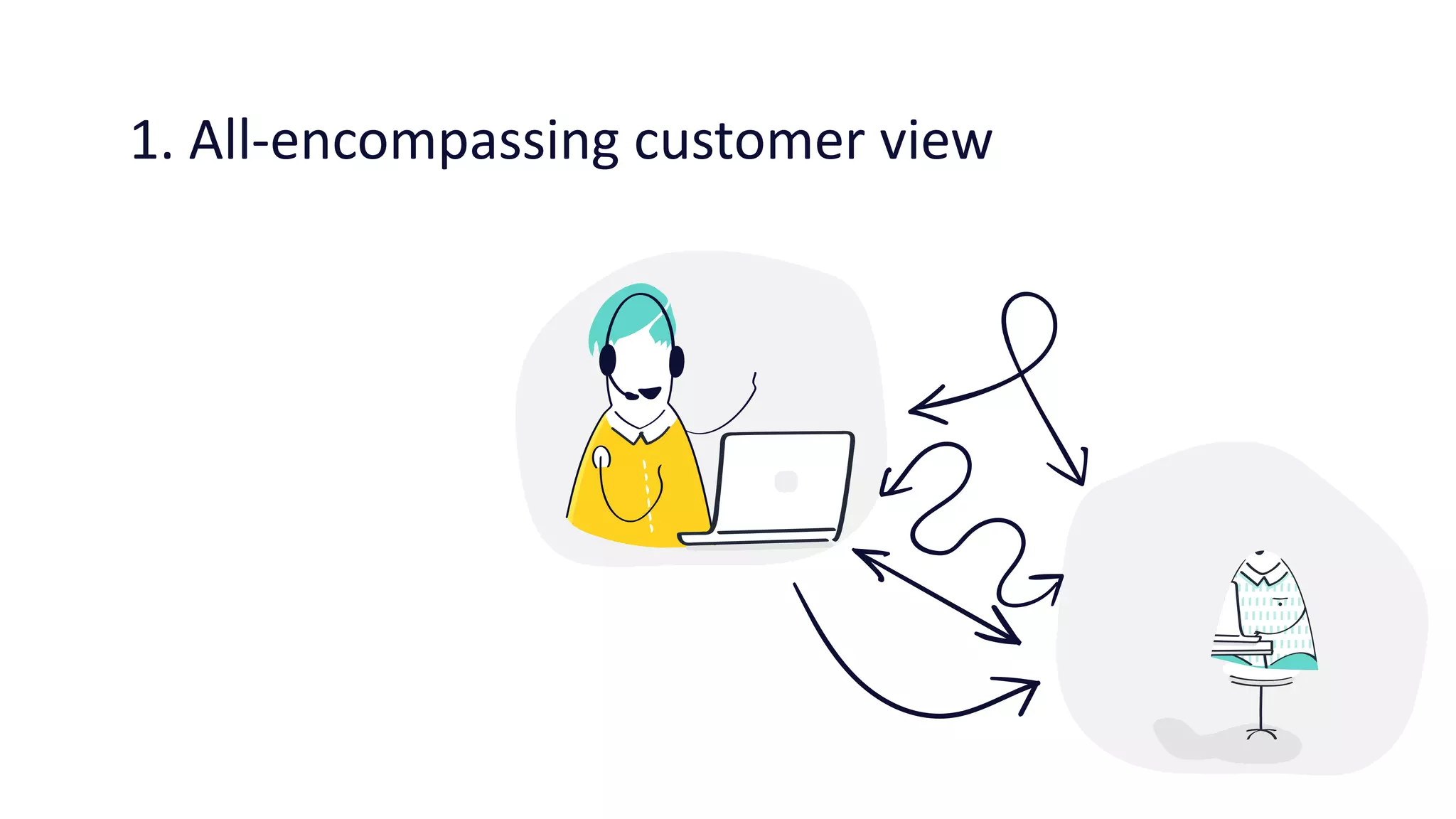 1. All-encompassing customer view